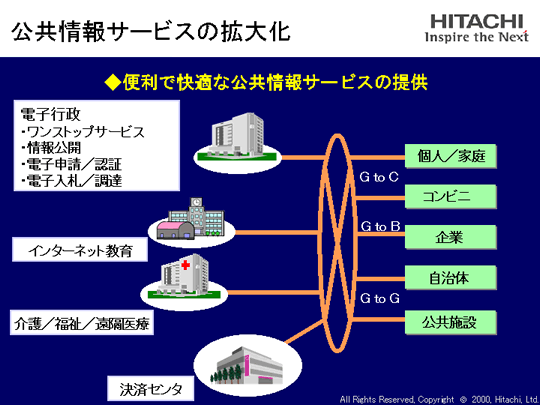 公共情報サービスの拡大化

HITACHI
Inspire the Next

◆便利で快適な公共情報サービスの提供

電子行政
・ワンストップサービス
・情報公開
・電子申請／認証
・電子入札／調達

インターネット教育

介護／福祉／遠隔医療

決済センタ

G to C

G to B

G to G

個人／家庭

コンビニ

企業

自治体

公共施設

All Rights Reserved, Copyright © 2000, Hitachi, Ltd.